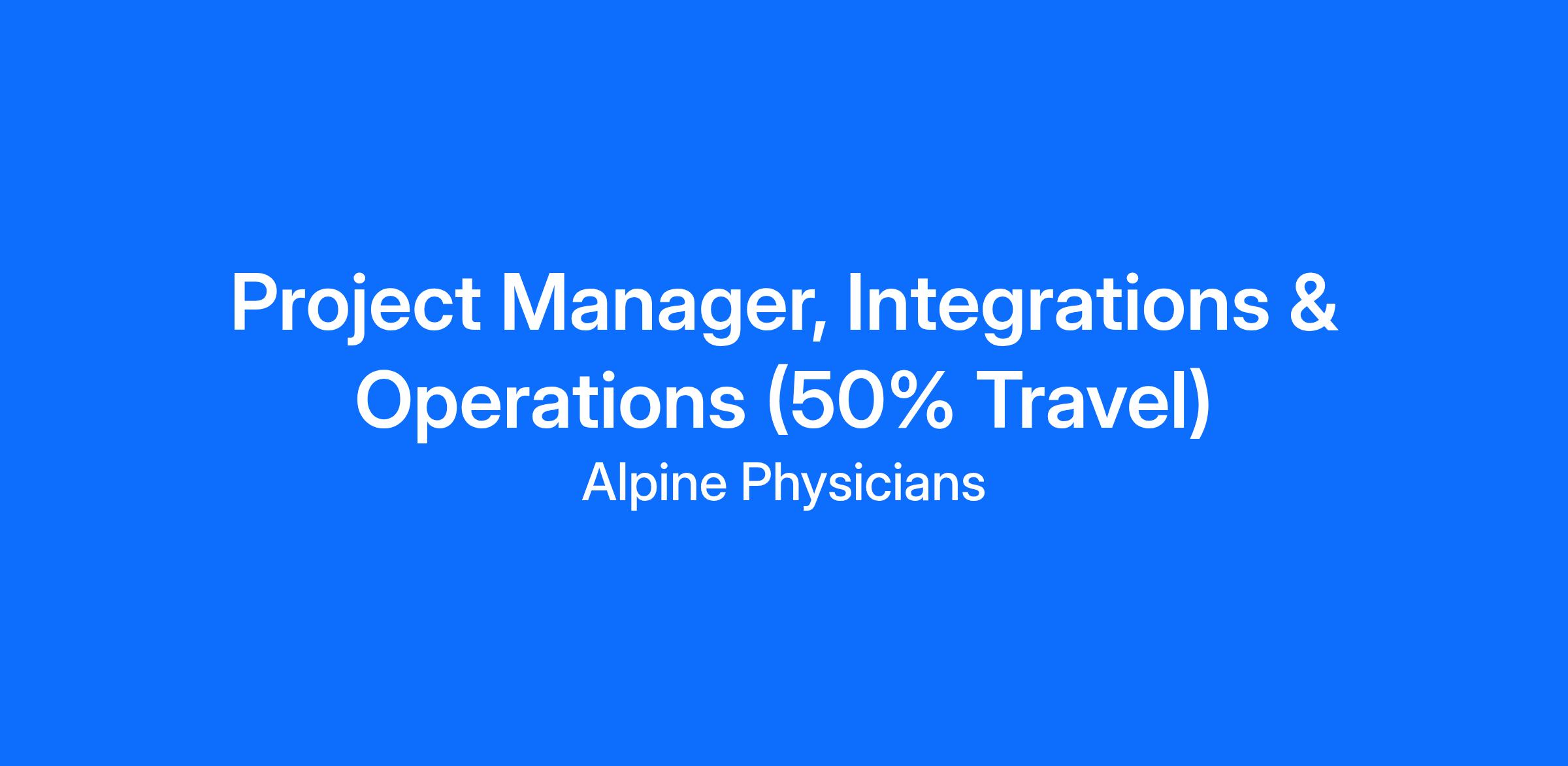 Project Manager, Integrations & Operations (50% Travel)

Alpine Physicians